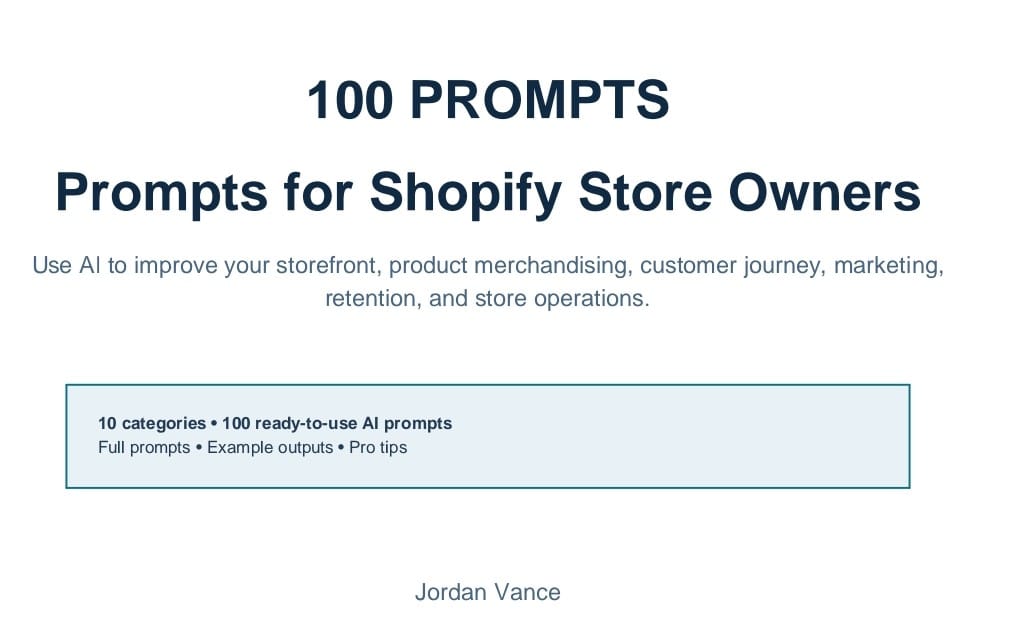 100 PROMPTS

Prompts for Shopify Store Owners

Use AI to improve your storefront, product merchandising, customer journey, marketing, retention, and store operations.

10 categories • 100 ready-to-use AI prompts
Full prompts • Example outputs • Pro tips

Jordan Vance